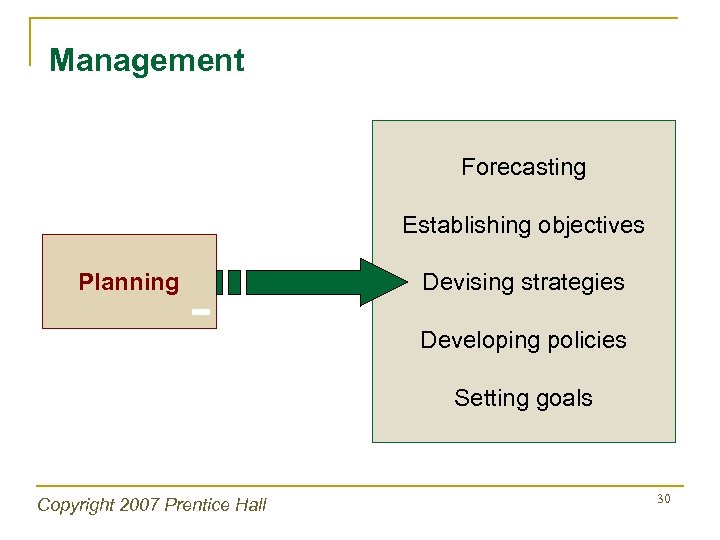 Management

Planning

Forecasting

Establishing objectives

Devising strategies

Developing policies

Setting goals

Copyright 2007 Prentice Hall

30